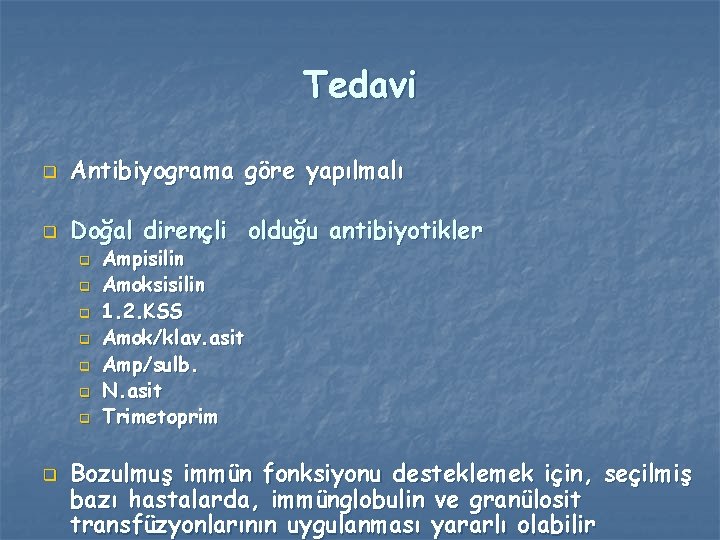 Tedavi

Antibiyograma göre yapılmalı

Doğal dirençli olduğu antibiyotikler
Ampisilin
Amoksisilin
1.2.KSS
Amok/klav.asit
Amp/sulb.
N.asit
Trimetoprim

Bozulmuş immün fonksiyonu desteklemek için, seçilmiş bazı hastalarda, immünglobulin ve granülosit transfüzyonlarının uygulanması yararlı olabilir